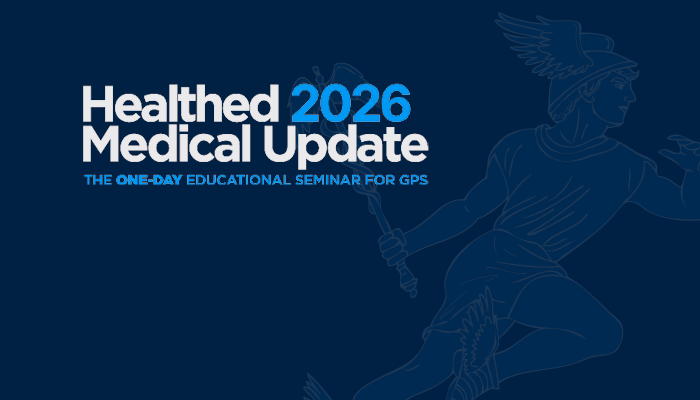 Healthed 2026
Medical Update

THE ONE-DAY EDUCATIONAL SEMINAR FOR GPS